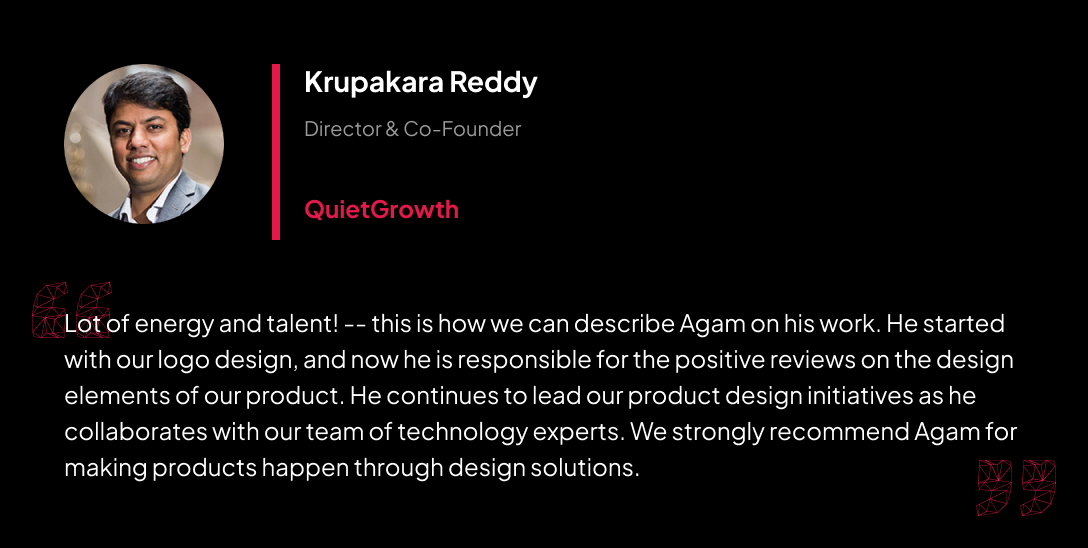 Krupakara Reddy

Director & Co-Founder

QuietGrowth

Lot of energy and talent! -- this is how we can describe Agam on his work. He started with our logo design, and now he is responsible for the positive reviews on the design elements of our product. He continues to lead our product design initiatives as he collaborates with our team of technology experts. We strongly recommend Agam for making products happen through design solutions.